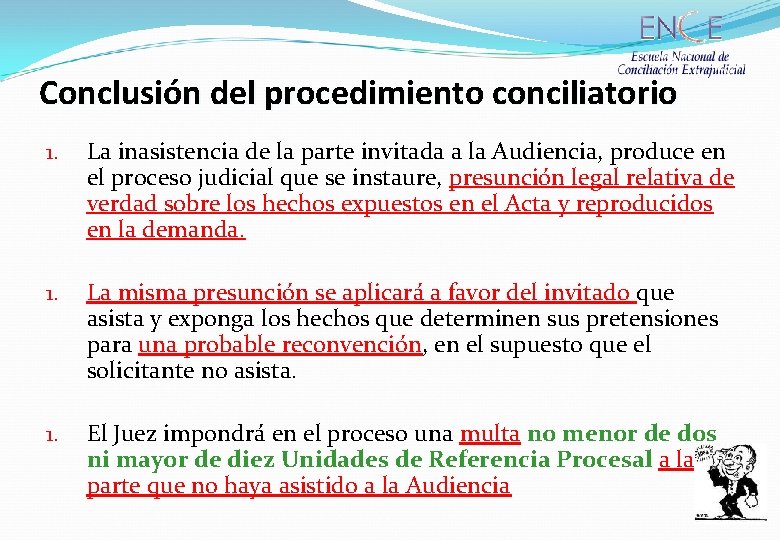 ENCE
Escuela Nacional de Conciliación Extrajudicial

Conclusión del procedimiento conciliatorio

1. La inasistencia de la parte invitada a la Audiencia, produce en el proceso judicial que se instaure, presunción legal relativa de verdad sobre los hechos expuestos en el Acta y reproducidos en la demanda.

1. La misma presunción se aplicará a favor del invitado que asista y exponga los hechos que determinen sus pretensiones para una probable reconvención, en el supuesto que el solicitante no asista.

1. El Juez impondrá en el proceso una multa no menor de dos ni mayor de diez Unidades de Referencia Procesal a la parte que no haya asistido a la Audiencia